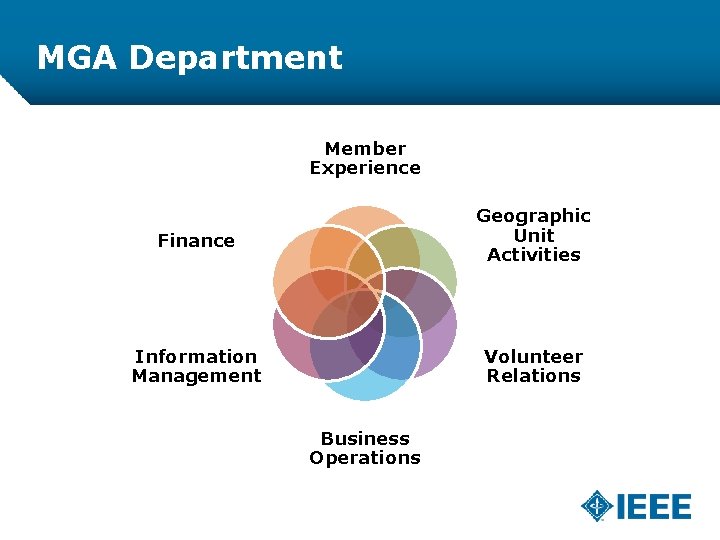 MGA Department

Member Experience

Geographic Unit Activities

Volunteer Relations

Business Operations

Information Management

Finance

IEEE